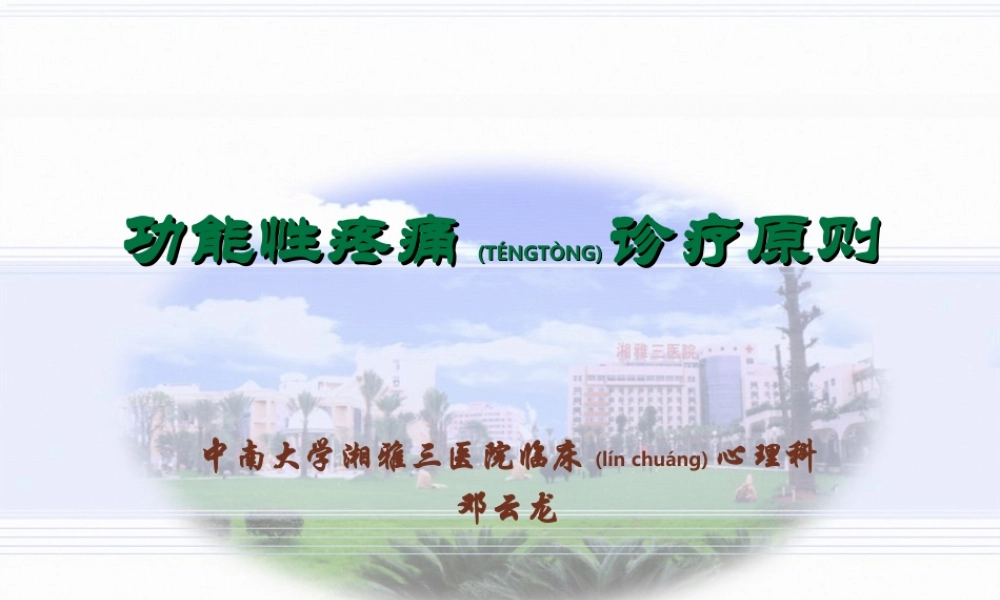 功能性疼痛 (TÉNGTÒNG) 诊疗原则

湘雅三医院

中南大学湘雅三医院临床 (lín chuáng) 心理科
邓云龙